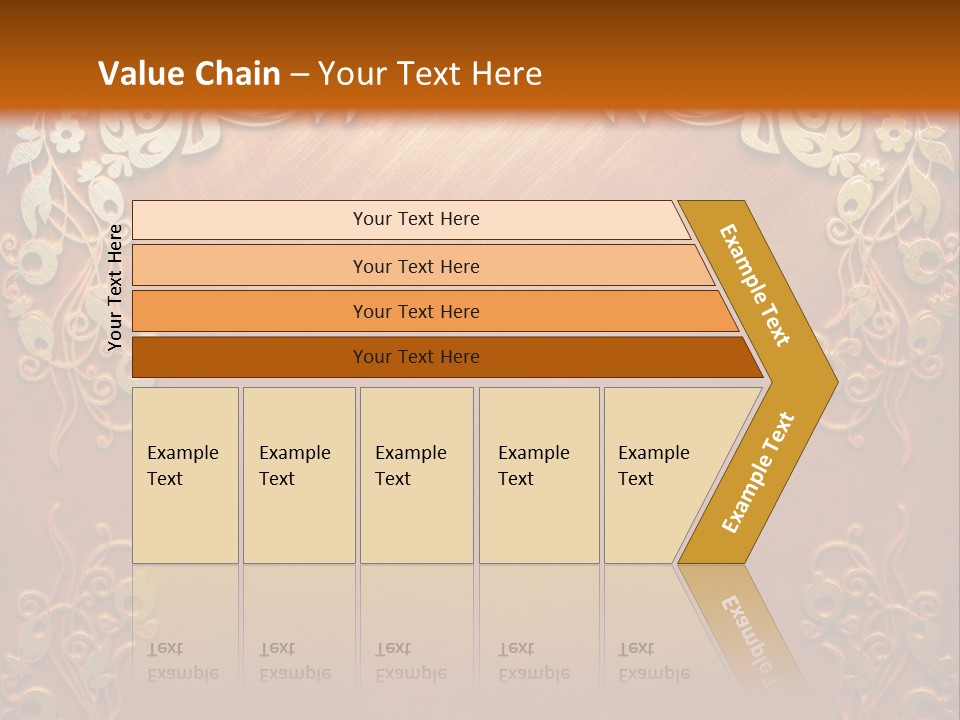 Value Chain – Your Text Here

Your Text Here

Your Text Here

Your Text Here

Your Text Here

Your Text Here

Example Text

Example Text

Example Text

Example Text

Example Text

Example Text

Example Text